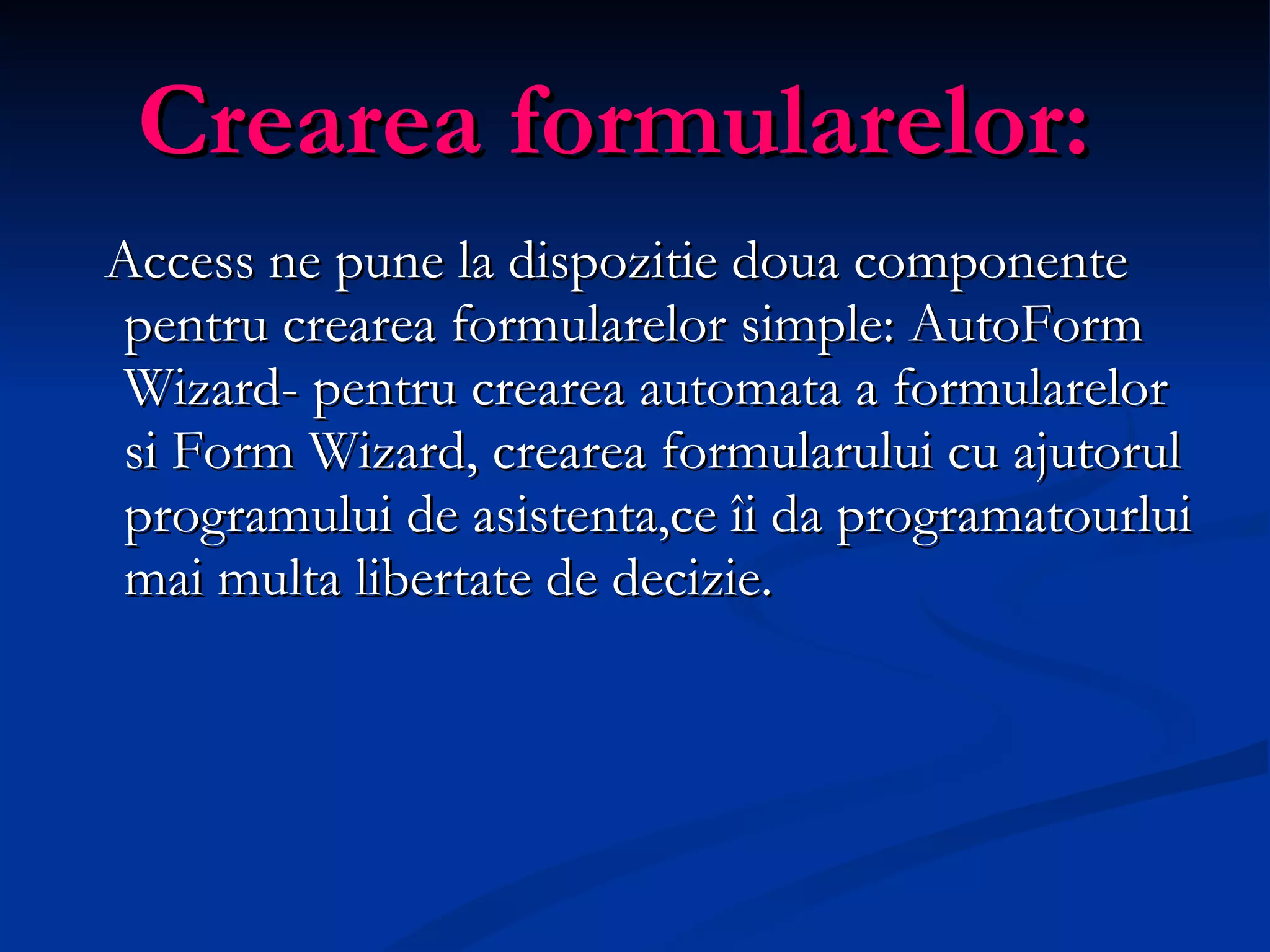 Crearea formularelor:

Access ne pune la dispozitie doua componente pentru crearea formularelor simple: AutoForm Wizard- pentru crearea automata a formularelor si Form Wizard, crearea formularului cu ajutorul programului de asistenta,ce îi da programatourlui mai multa libertate de decizie.